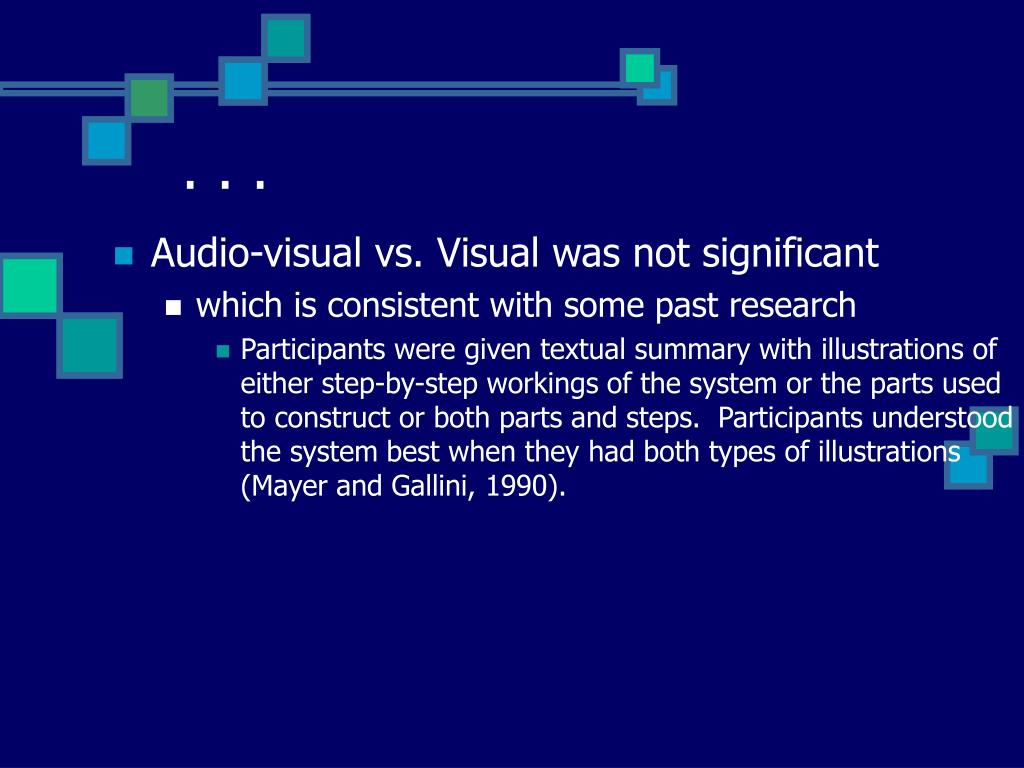 . . .

Audio-visual vs. Visual was not significant

which is consistent with some past research

Participants were given textual summary with illustrations of either step-by-step workings of the system or the parts used to construct or both parts and steps.  Participants understood the system best when they had both types of illustrations (Mayer and Gallini, 1990).